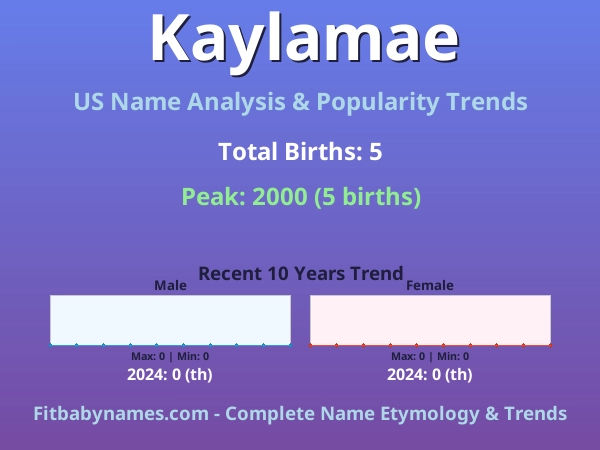 Kaylamae

US Name Analysis & Popularity Trends

Total Births: 5

Peak: 2000 (5 births)

Recent 10 Years Trend

Male

Max: 0 | Min: 0
2024: 0 (th)

Female

Max: 0 | Min: 0
2024: 0 (th)

Fitbabynames.com - Complete Name Etymology & Trends